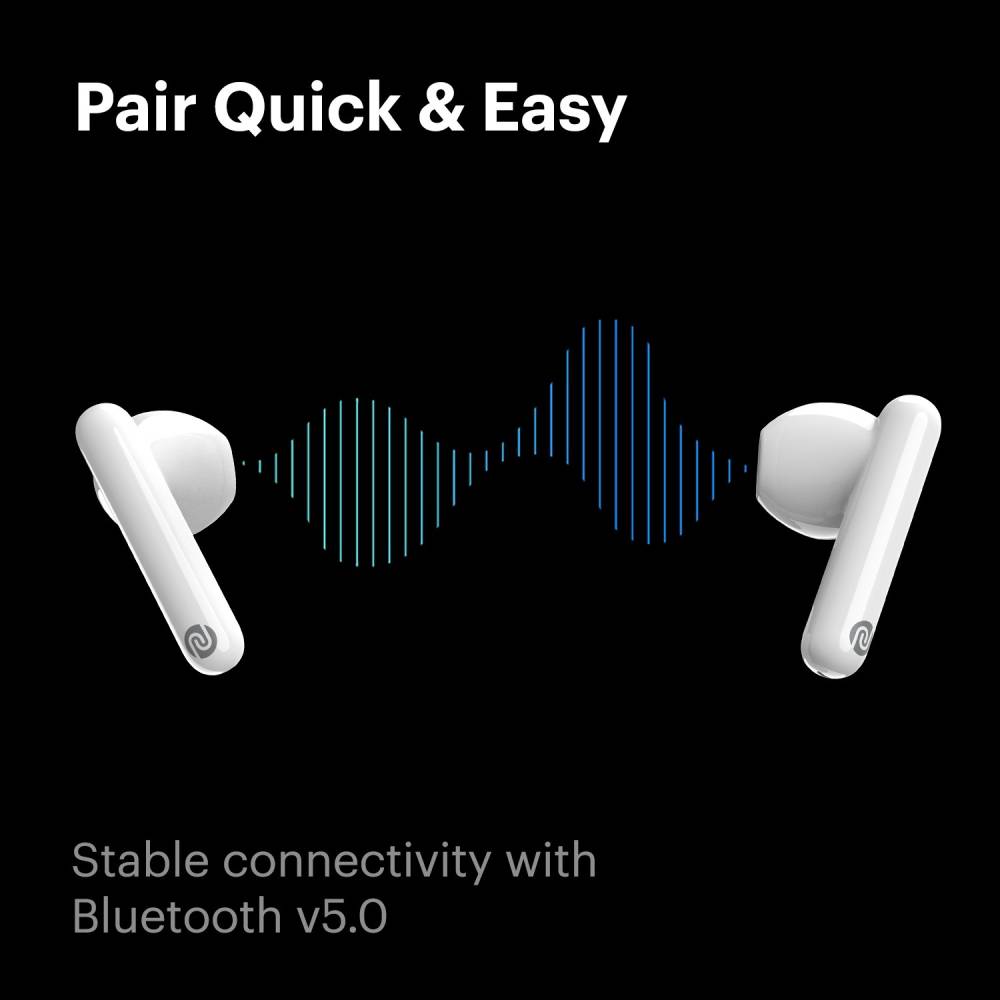 Pair Quick & Easy

Stable connectivity with Bluetooth v5.0